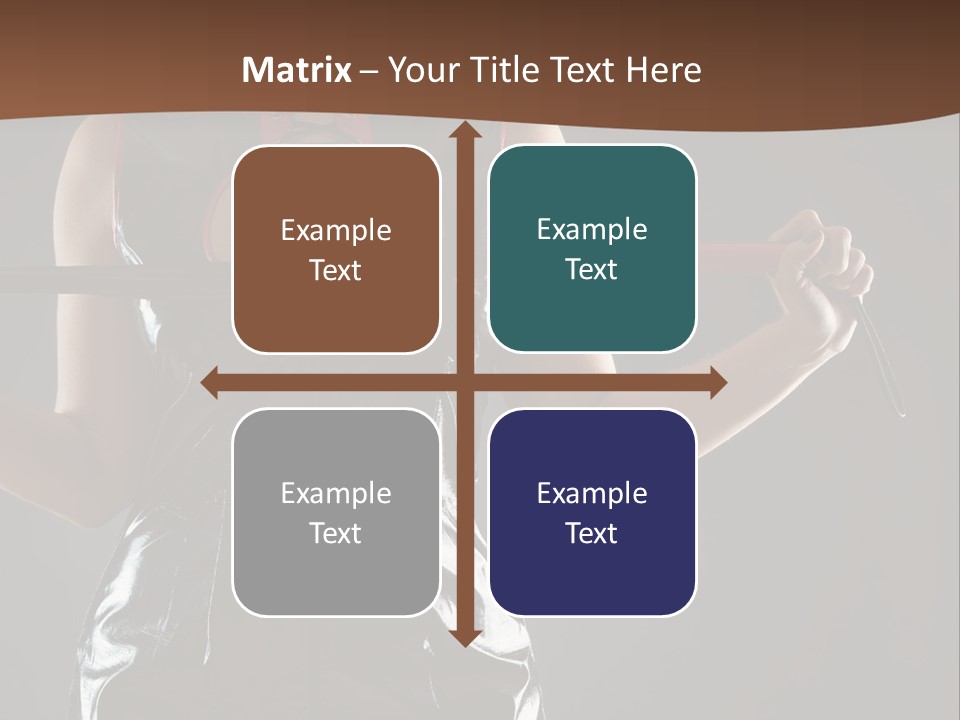 Matrix – Your Title Text Here

Example Text

Example Text

Example Text

Example Text